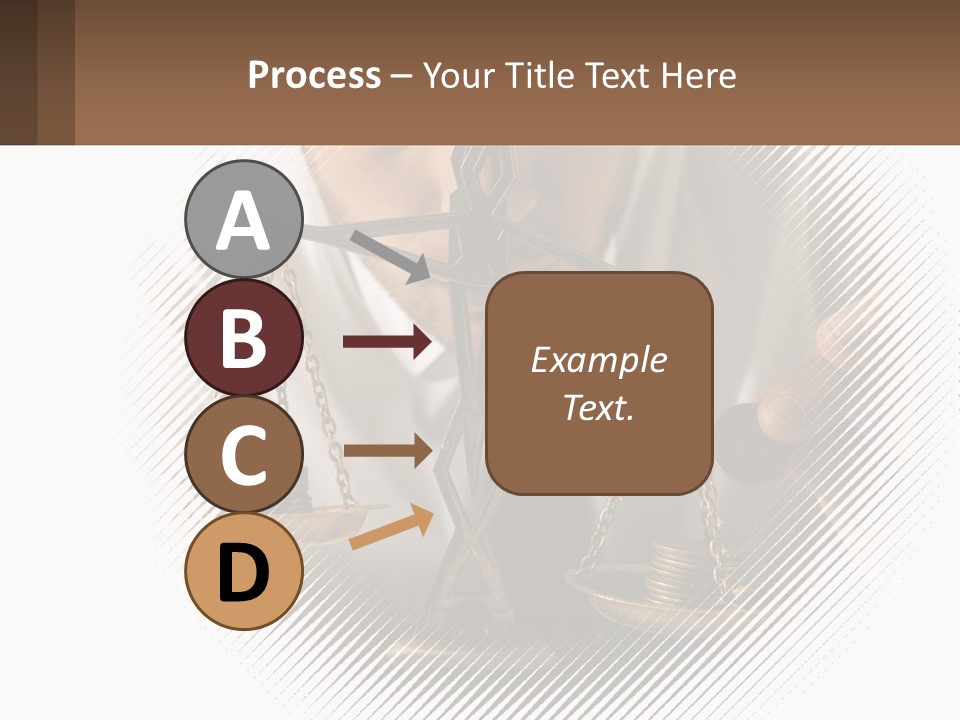 Process – Your Title Text Here

A

B

C

D

Example Text.